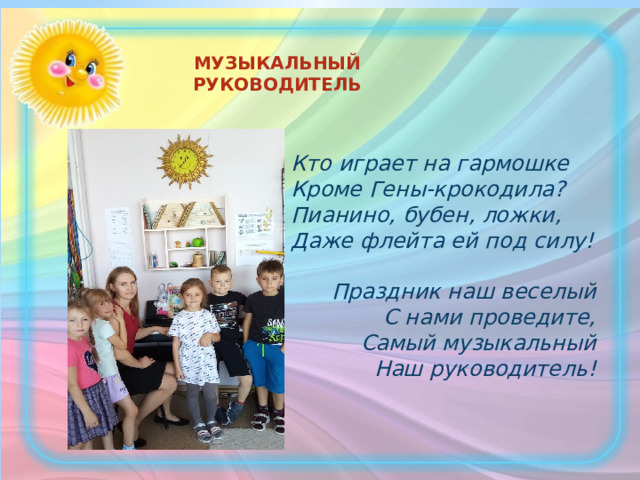 МУЗЫКАЛЬНЫЙ РУКОВОДИТЕЛЬ

Кто играет на гармошке
Кроме Гены-крокодила?
Пианино, бубен, ложки,
Даже флейта ей под силу!

Праздник наш веселый
С нами проведите,
Самый музыкальный
Наш руководитель!